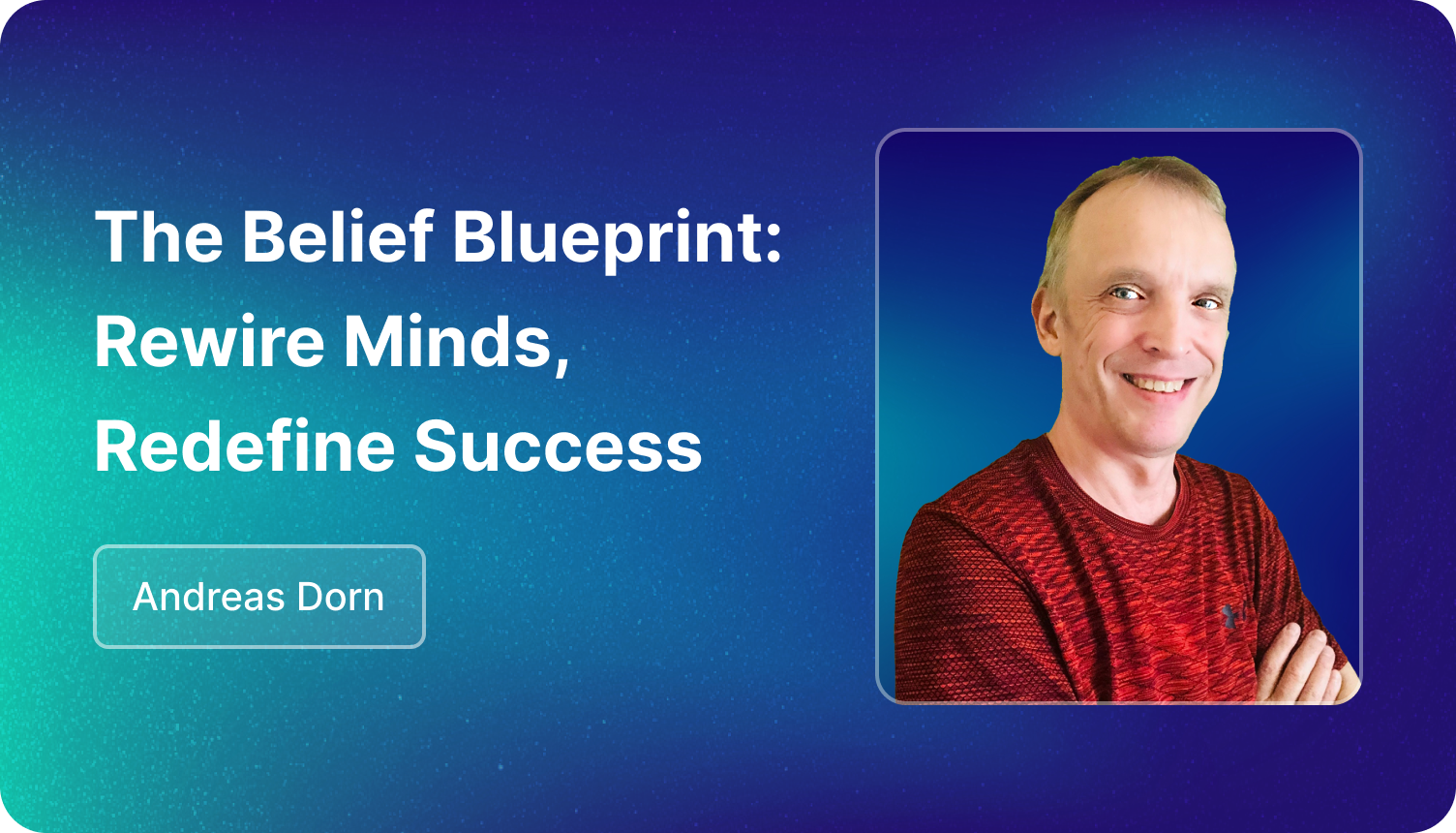 The Belief Blueprint: Rewire Minds, Redefine Success

Andreas Dorn